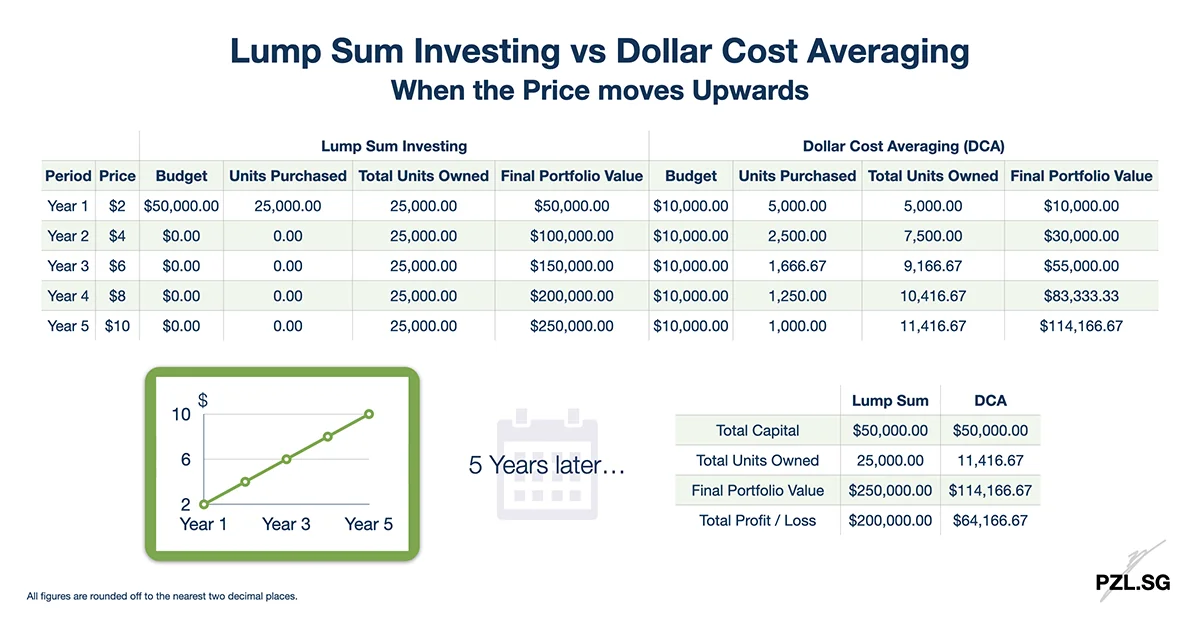 Lump Sum Investing vs Dollar Cost Averaging
When the Price moves Upwards

| | | Lump Sum Investing | | | | Dollar Cost Averaging (DCA) | | | |
|---|---|---|---|---|---|---|---|---|---|
| Period | Price | Budget | Units Purchased | Total Units Owned | Final Portfolio Value | Budget | Units Purchased | Total Units Owned | Final Portfolio Value |
| Year 1 | $2 | $50,000.00 | 25,000.00 | 25,000.00 | $50,000.00 | $10,000.00 | 5,000.00 | 5,000.00 | $10,000.00 |
| Year 2 | $4 | $0.00 | 0.00 | 25,000.00 | $100,000.00 | $10,000.00 | 2,500.00 | 7,500.00 | $30,000.00 |
| Year 3 | $6 | $0.00 | 0.00 | 25,000.00 | $150,000.00 | $10,000.00 | 1,666.67 | 9,166.67 | $55,000.00 |
| Year 4 | $8 | $0.00 | 0.00 | 25,000.00 | $200,000.00 | $10,000.00 | 1,250.00 | 10,416.67 | $83,333.33 |
| Year 5 | $10 | $0.00 | 0.00 | 25,000.00 | $250,000.00 | $10,000.00 | 1,000.00 | 11,416.67 | $114,166.67 |

$
10
6
2
Year 1 Year 3 Year 5

5 Years later…

| | Lump Sum | DCA |
|---|---|---|
| Total Capital | $50,000.00 | $50,000.00 |
| Total Units Owned | 25,000.00 | 11,416.67 |
| Final Portfolio Value | $250,000.00 | $114,166.67 |
| Total Profit / Loss | $200,000.00 | $64,166.67 |

All figures are rounded off to the nearest two decimal places.

PZL.SG